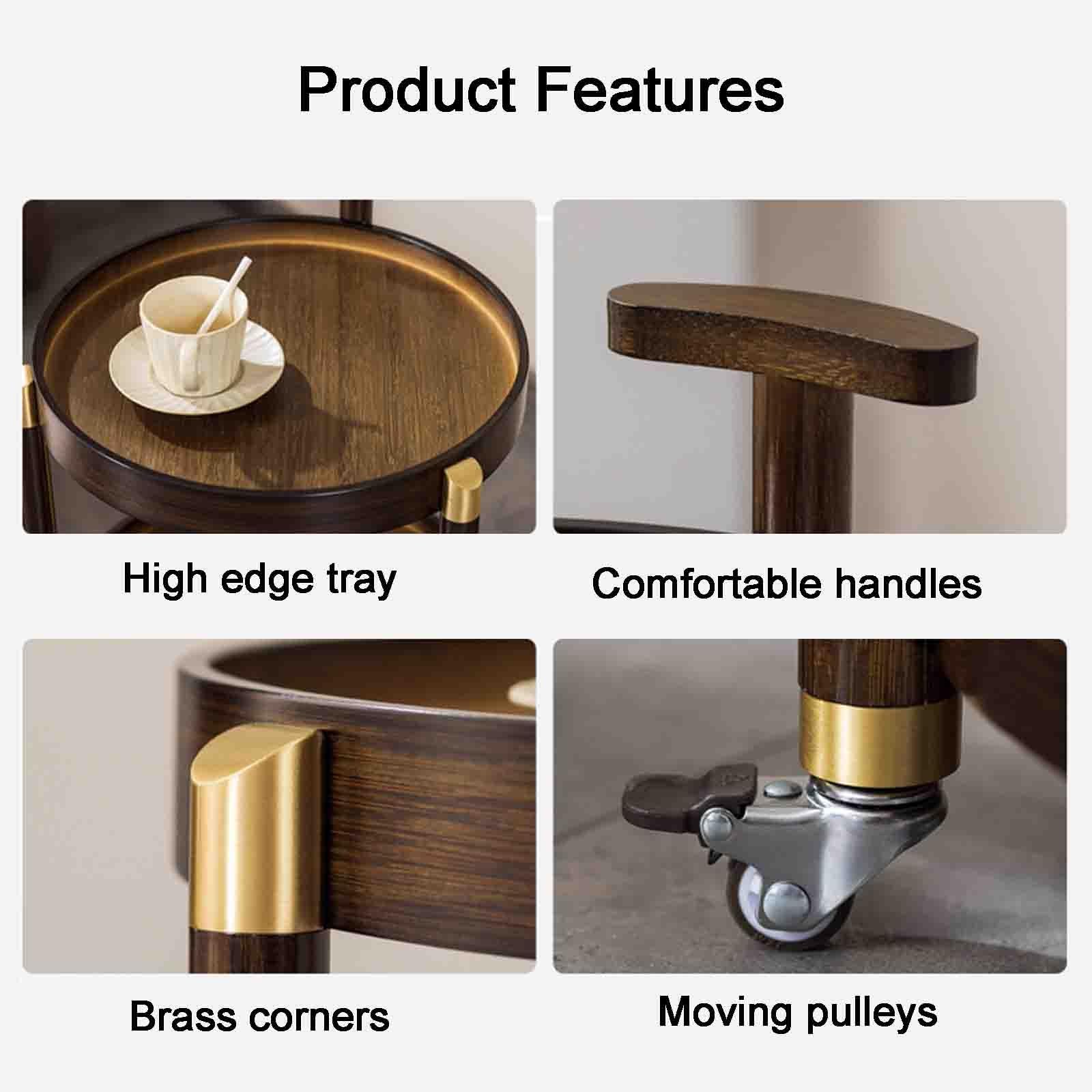 Product Features

High edge tray

Comfortable handles

Brass corners

Moving pulleys